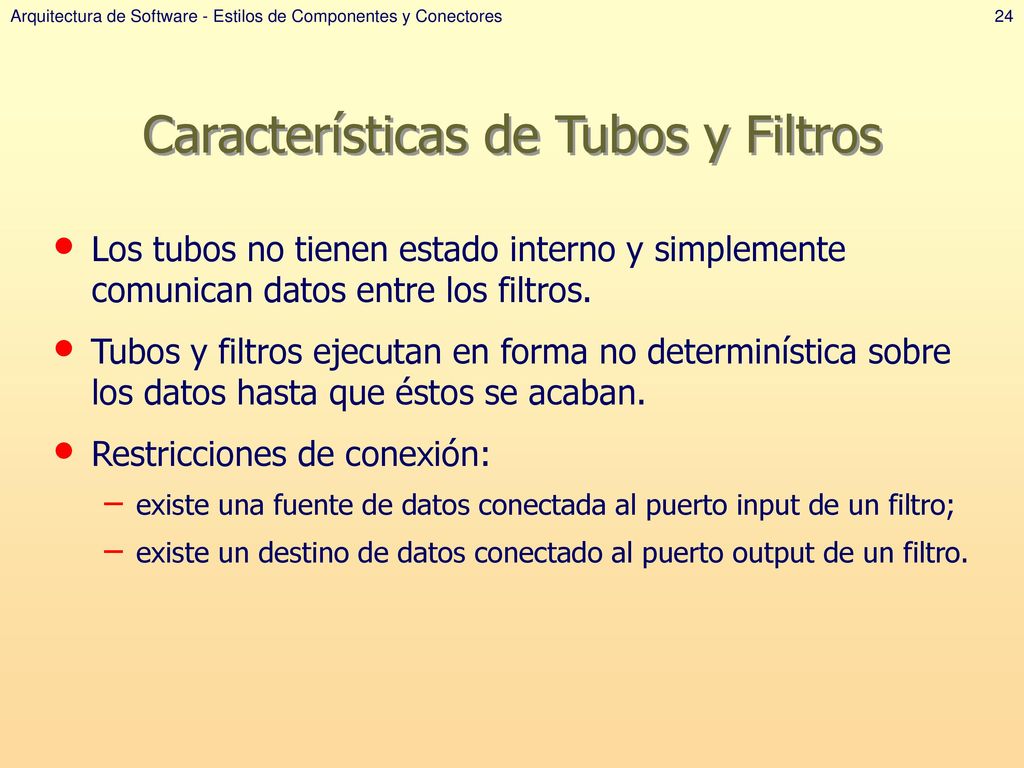 Arquitectura de Software - Estilos de Componentes y Conectores 24

Características de Tubos y Filtros

• Los tubos no tienen estado interno y simplemente comunican datos entre los filtros.

• Tubos y filtros ejecutan en forma no determinística sobre los datos hasta que éstos se acaban.

• Restricciones de conexión:
– existe una fuente de datos conectada al puerto input de un filtro;
– existe un destino de datos conectado al puerto output de un filtro.